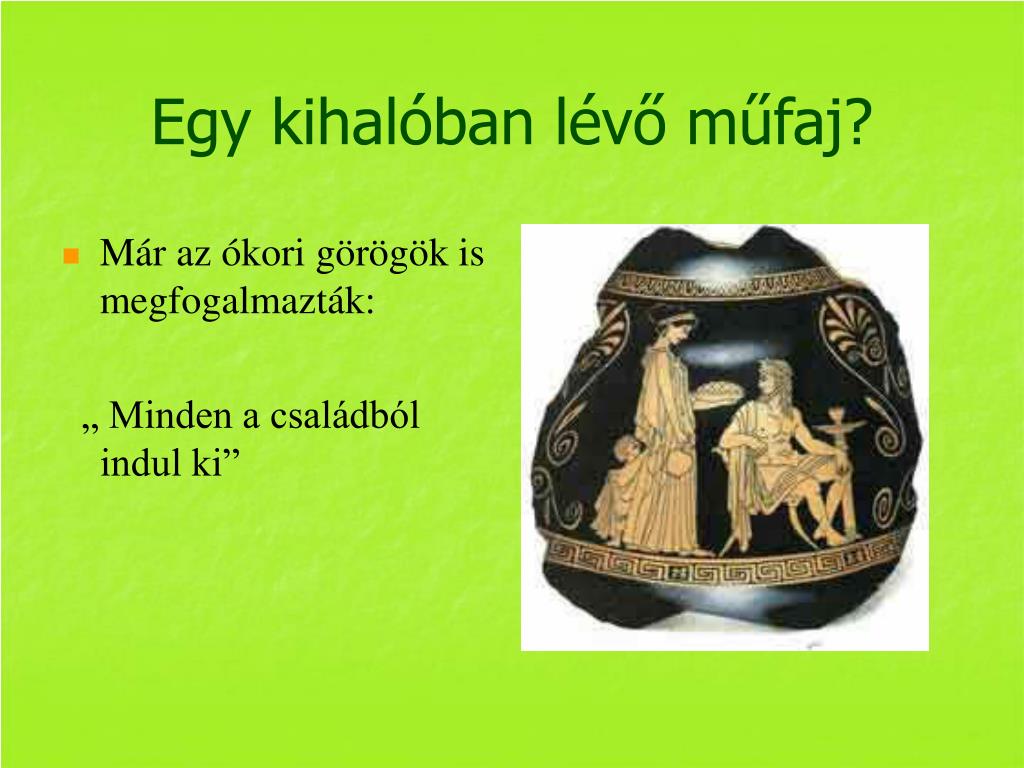 Egy kihalóban lévő műfaj?

Már az ókori görögök is megfogalmazták:

„ Minden a családból indul ki”